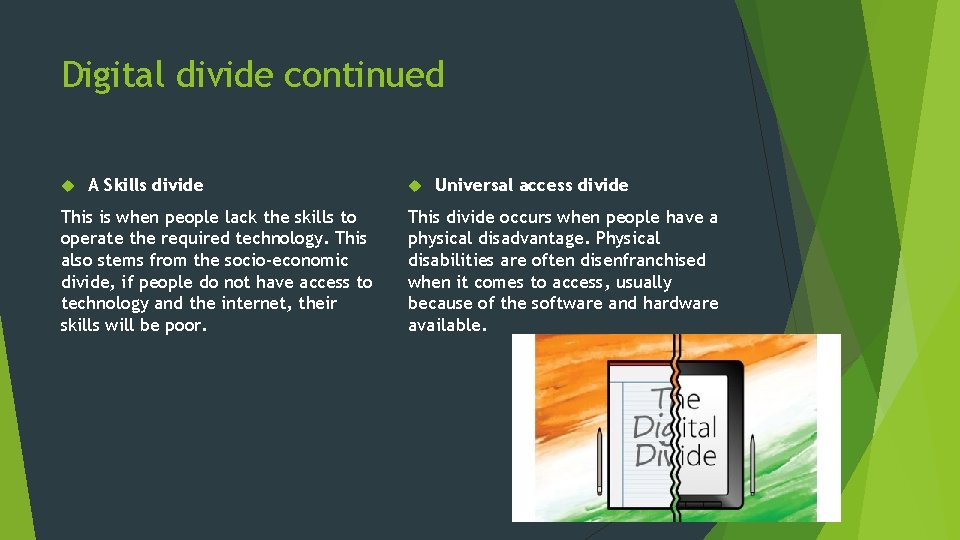 Digital divide continued

A Skills divide

This is when people lack the skills to operate the required technology. This also stems from the socio-economic divide, if people do not have access to technology and the internet, their skills will be poor.

Universal access divide

This divide occurs when people have a physical disadvantage. Physical disabilities are often disenfranchised when it comes to access, usually because of the software and hardware available.

The Digital Divide